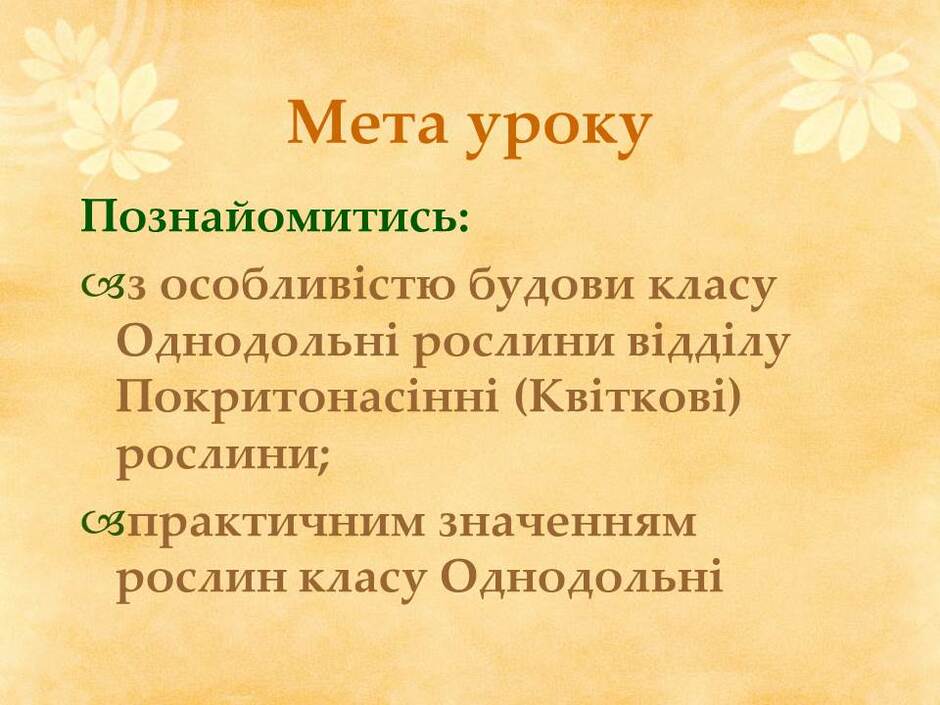 Мета уроку

Познайомитись:

з особливістю будови класу Однодольні рослини відділу Покритонасінні (Квіткові) рослини;

практичним значенням рослин класу Однодольні